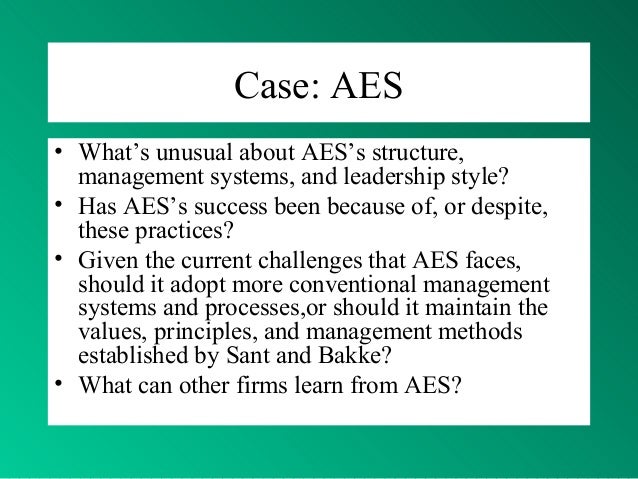 Case: AES

• What’s unusual about AES’s structure, management systems, and leadership style?
• Has AES’s success been because of, or despite, these practices?
• Given the current challenges that AES faces, should it adopt more conventional management systems and processes,or should it maintain the values, principles, and management methods established by Sant and Bakke?
• What can other firms learn from AES?